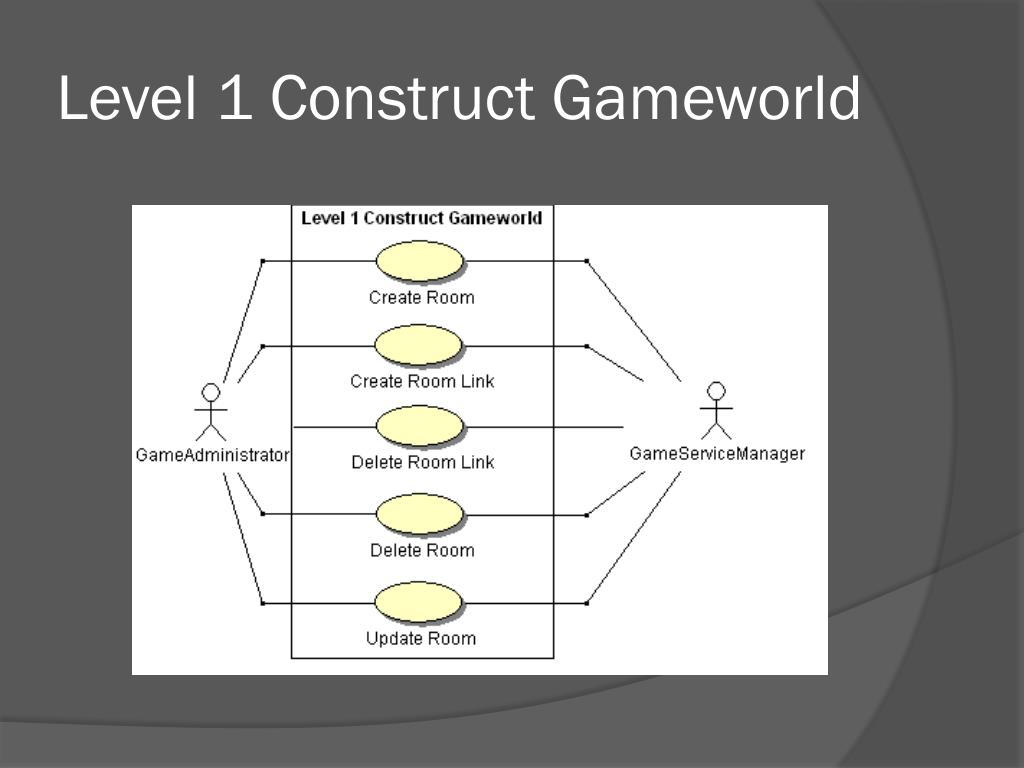 Level 1 Construct Gameworld

Level 1 Construct Gameworld

Create Room

Create Room Link

Delete Room Link

Delete Room

Update Room

GameAdministrator

GameServiceManager